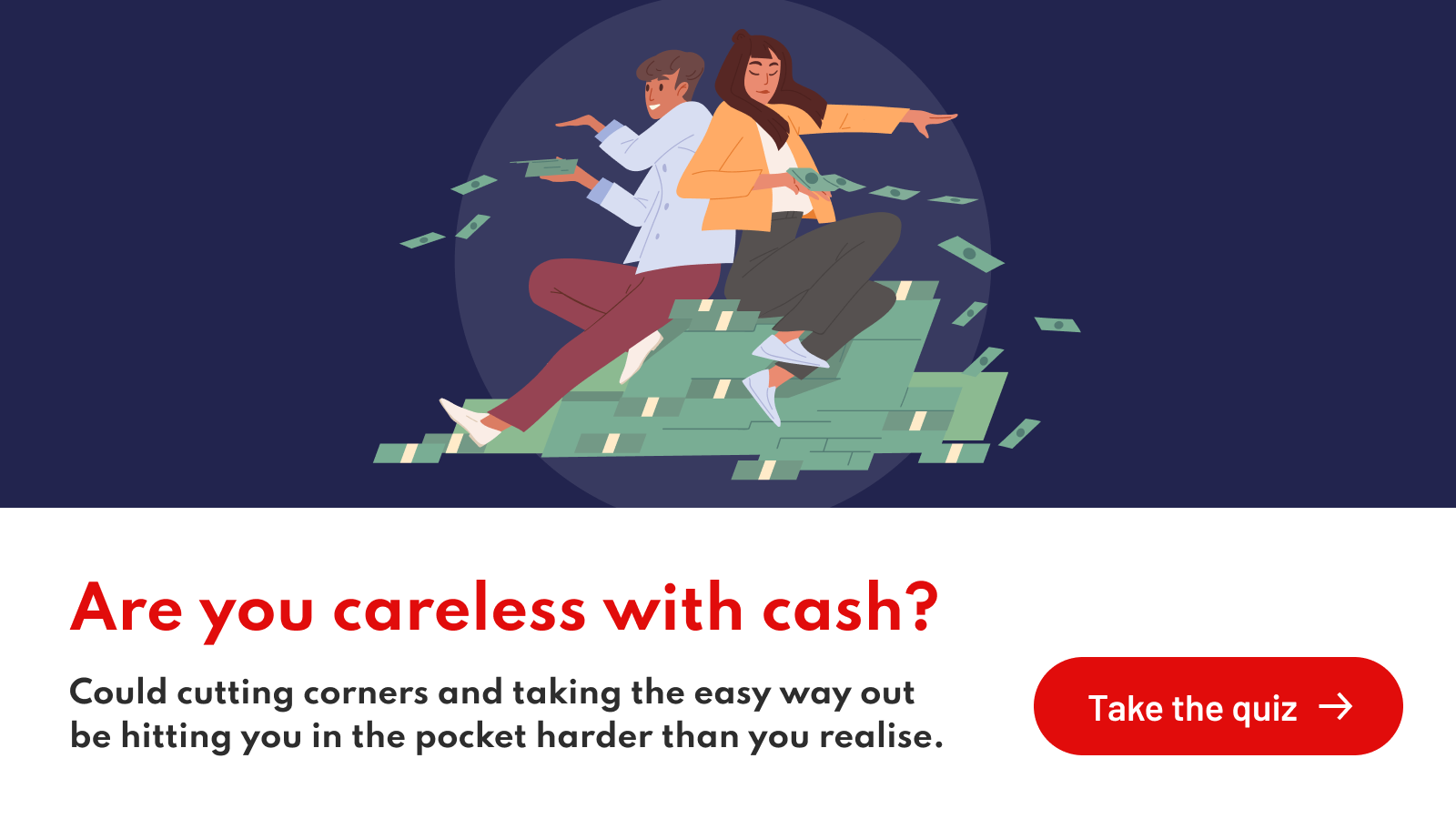 Are you careless with cash?

Could cutting corners and taking the easy way out be hitting you in the pocket harder than you realise.

Take the quiz →